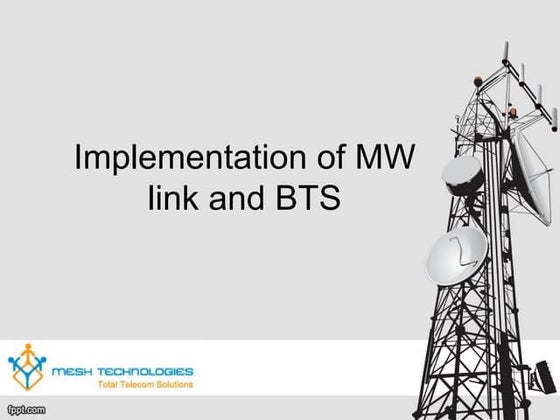 Implementation of MW link and BTS

MESH TECHNOLOGIES
Total Telecom Solutions

fppt.com